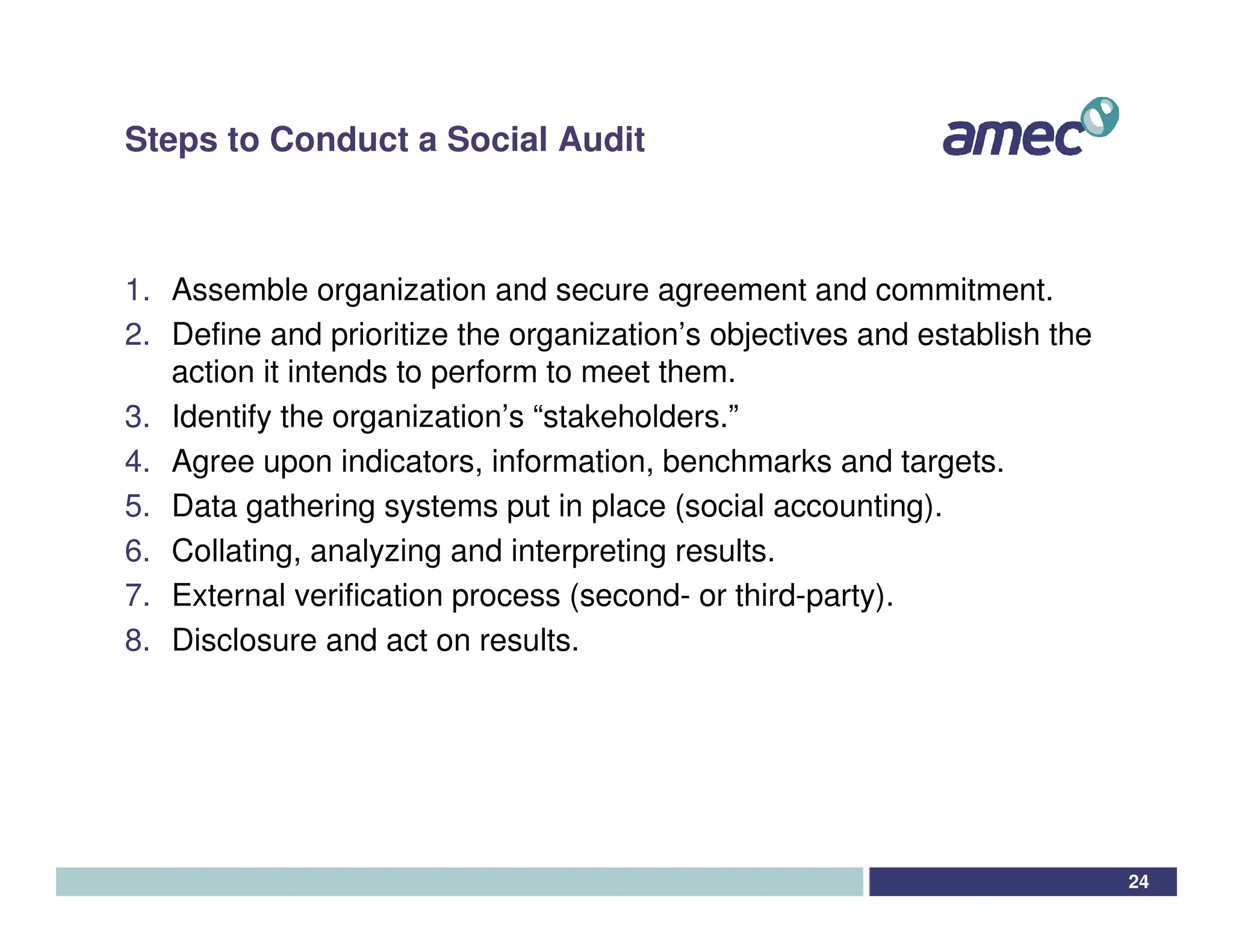 Steps to Conduct a Social Audit

amec

1. Assemble organization and secure agreement and commitment.
2. Define and prioritize the organization’s objectives and establish the action it intends to perform to meet them.
3. Identify the organization’s “stakeholders.”
4. Agree upon indicators, information, benchmarks and targets.
5. Data gathering systems put in place (social accounting).
6. Collating, analyzing and interpreting results.
7. External verification process (second- or third-party).
8. Disclosure and act on results.

24